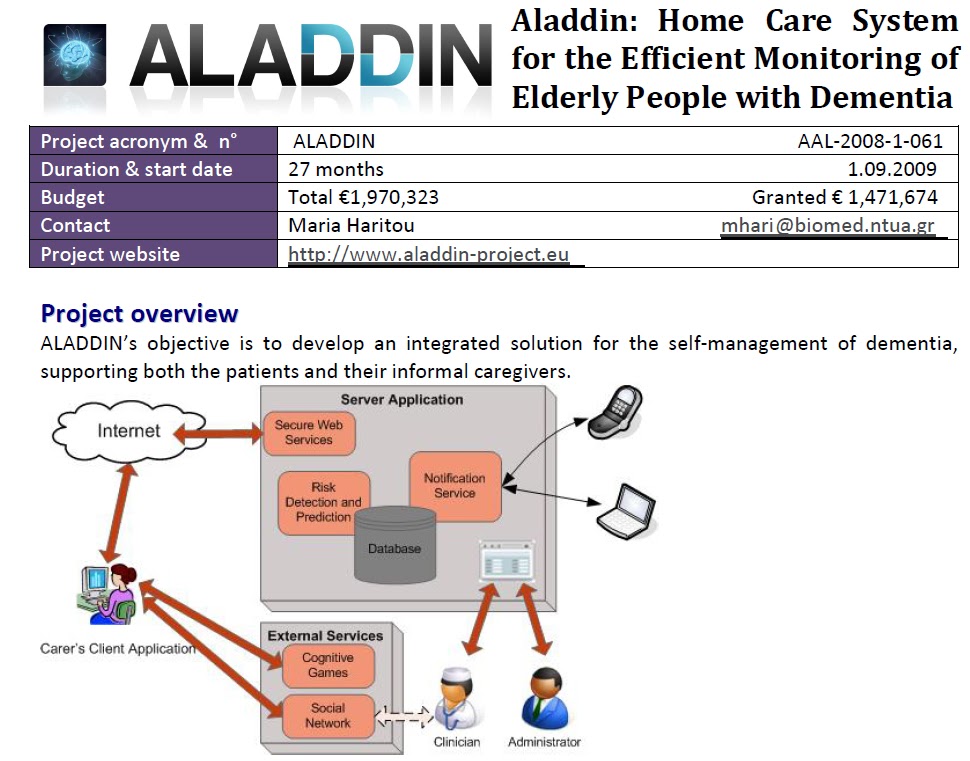 ALADDIN

Aladdin: Home Care System for the Efficient Monitoring of Elderly People with Dementia

| Project acronym & n° | ALADDIN | AAL-2008-1-061 |
|---|---|---|
| Duration & start date | 27 months | 1.09.2009 |
| Budget | Total €1,970,323 | Granted € 1,471,674 |
| Contact | Maria Haritou | mhari@biomed.ntua.gr |
| Project website | http://www.aladdin-project.eu | |

Project overview
ALADDIN's objective is to develop an integrated solution for the self-management of dementia, supporting both the patients and their informal caregivers.

Internet

Server Application

Secure Web Services

Risk Detection and Prediction

Notification Service

Database

Carer's Client Application

External Services

Cognitive Games

Social Network

Clinician

Administrator